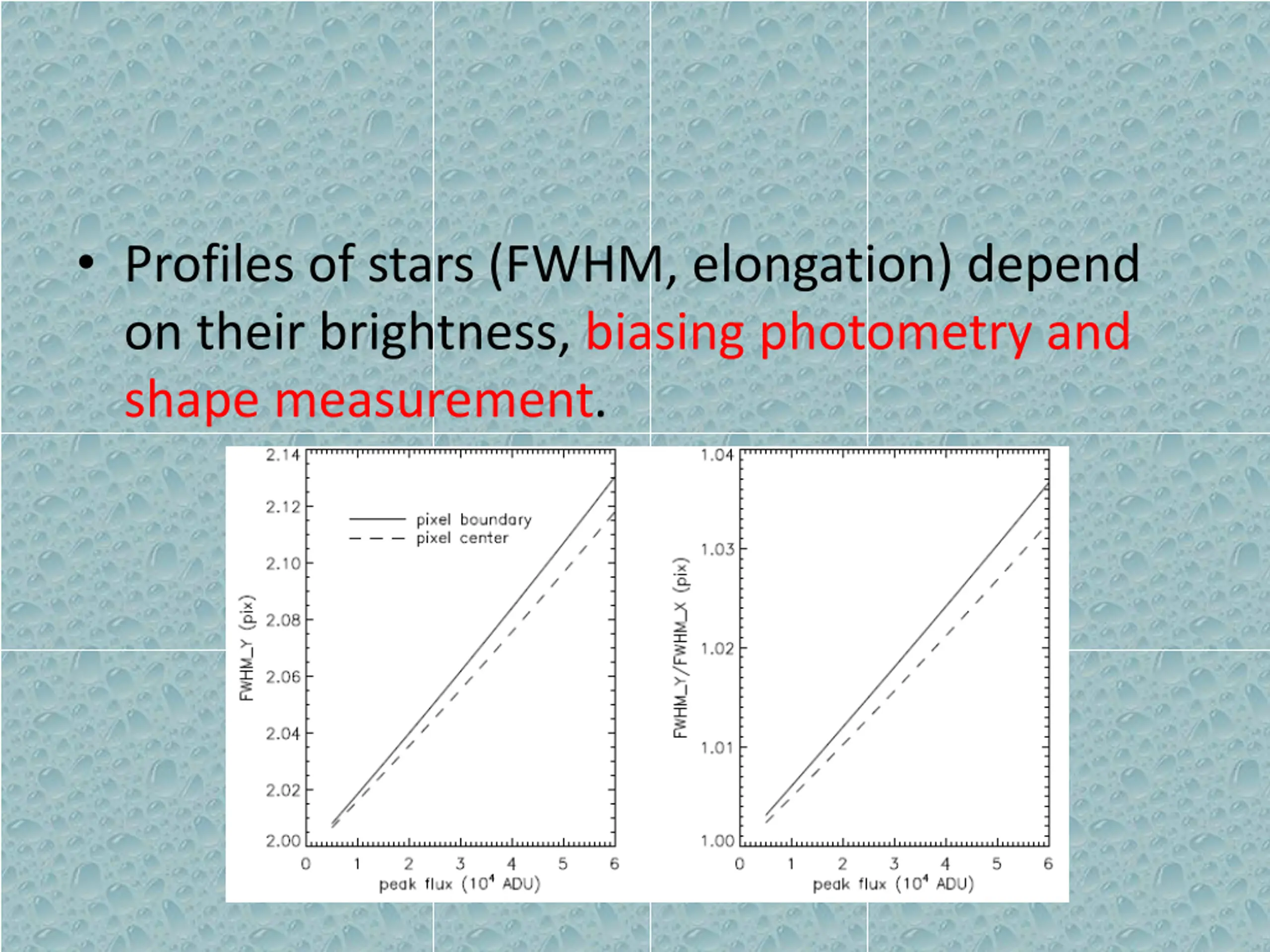 • Profiles of stars (FWHM, elongation) depend on their brightness, biasing photometry and shape measurement.

2.14
2.12
2.10
2.08
2.06
2.04
2.02
2.00
FWHM_Y (pix)
pixel boundary
pixel center
0 1 2 3 4 5 6
peak flux ($10^4$ ADU)

1.04
1.03
1.02
1.01
1.00
FWHM_Y/FWHM_X (pix)
0 1 2 3 4 5 6
peak flux ($10^4$ ADU)